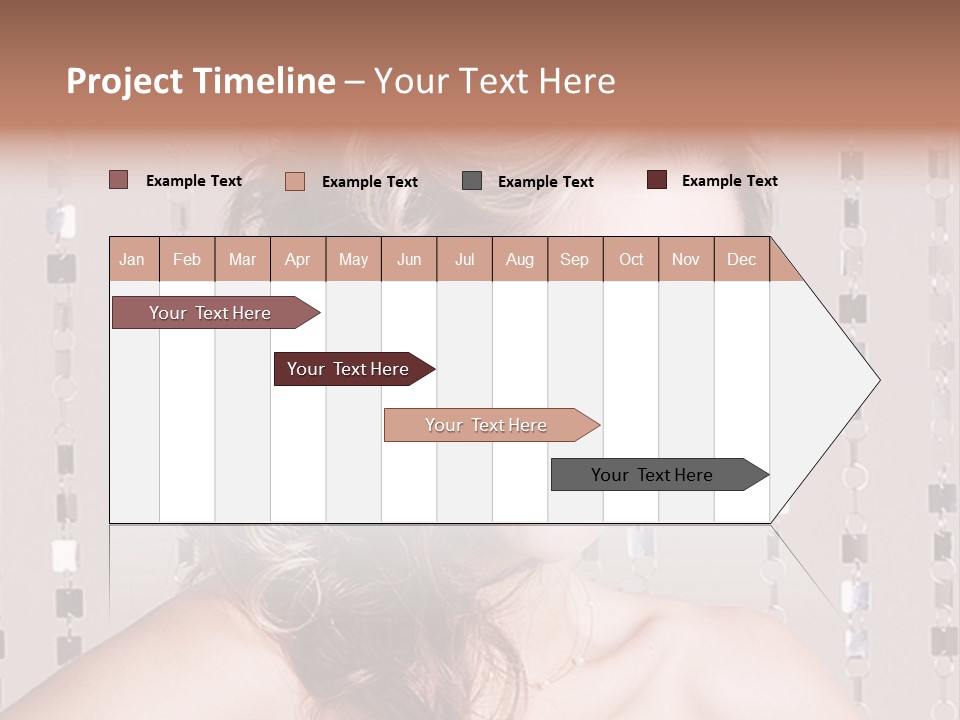 Project Timeline – Your Text Here

Example Text Example Text Example Text Example Text

| Jan | Feb | Mar | Apr | May | Jun | Jul | Aug | Sep | Oct | Nov | Dec |
|---|---|---|---|---|---|---|---|---|---|---|---|

Your Text Here

Your Text Here

Your Text Here

Your Text Here